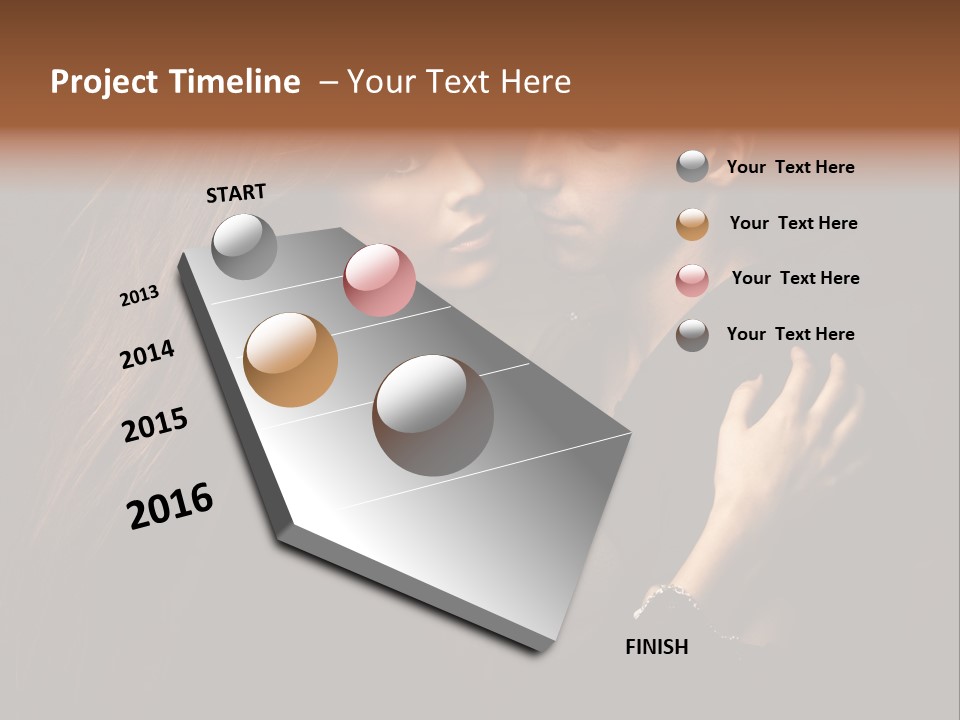 Project Timeline – Your Text Here

START

2013

2014

2015

2016

FINISH

Your Text Here

Your Text Here

Your Text Here

Your Text Here